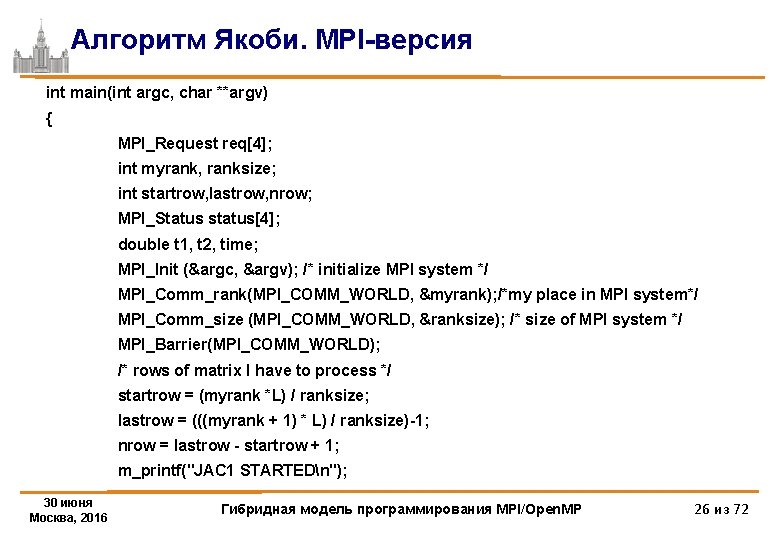 Алгоритм Якоби. MPI-версия

int main(int argc, char **argv)
{
MPI_Request req[4];
int myrank, ranksize;
int startrow,lastrow,nrow;
MPI_Status status[4];
double t1, t2, time;
MPI_Init (&argc, &argv); /* initialize MPI system */
MPI_Comm_rank(MPI_COMM_WORLD, &myrank);/*my place in MPI system*/
MPI_Comm_size (MPI_COMM_WORLD, &ranksize); /* size of MPI system */
MPI_Barrier(MPI_COMM_WORLD);
/* rows of matrix I have to process */
startrow = (myrank *L) / ranksize;
lastrow = (((myrank + 1) * L) / ranksize)-1;
nrow = lastrow - startrow + 1;
m_printf("JAC1 STARTED\n");

30 июня
Москва, 2016

Гибридная модель программирования MPI/OpenMP

26 из 72